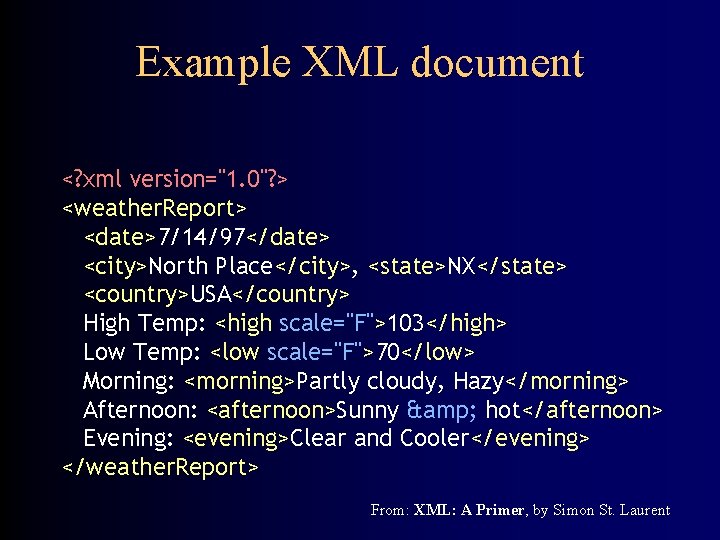 Example XML document

<?xml version="1.0"?>
<weatherReport>
<date>7/14/97</date>
<city>North Place</city>, <state>NX</state>
<country>USA</country>
High Temp: <high scale="F">103</high>
Low Temp: <low scale="F">70</low>
Morning: <morning>Partly cloudy, Hazy</morning>
Afternoon: <afternoon>Sunny &amp; hot</afternoon>
Evening: <evening>Clear and Cooler</evening>
</weatherReport>

From: XML: A Primer, by Simon St. Laurent